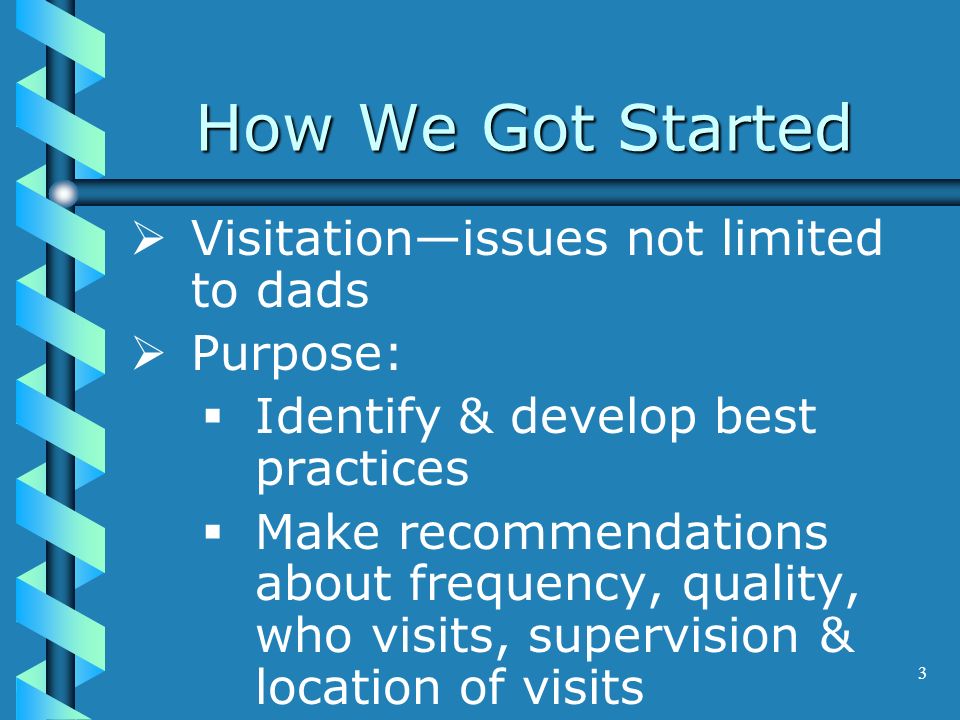 How We Got Started

➢ Visitation—issues not limited to dads

➢ Purpose:

▪ Identify & develop best practices

▪ Make recommendations about frequency, quality, who visits, supervision & location of visits

3